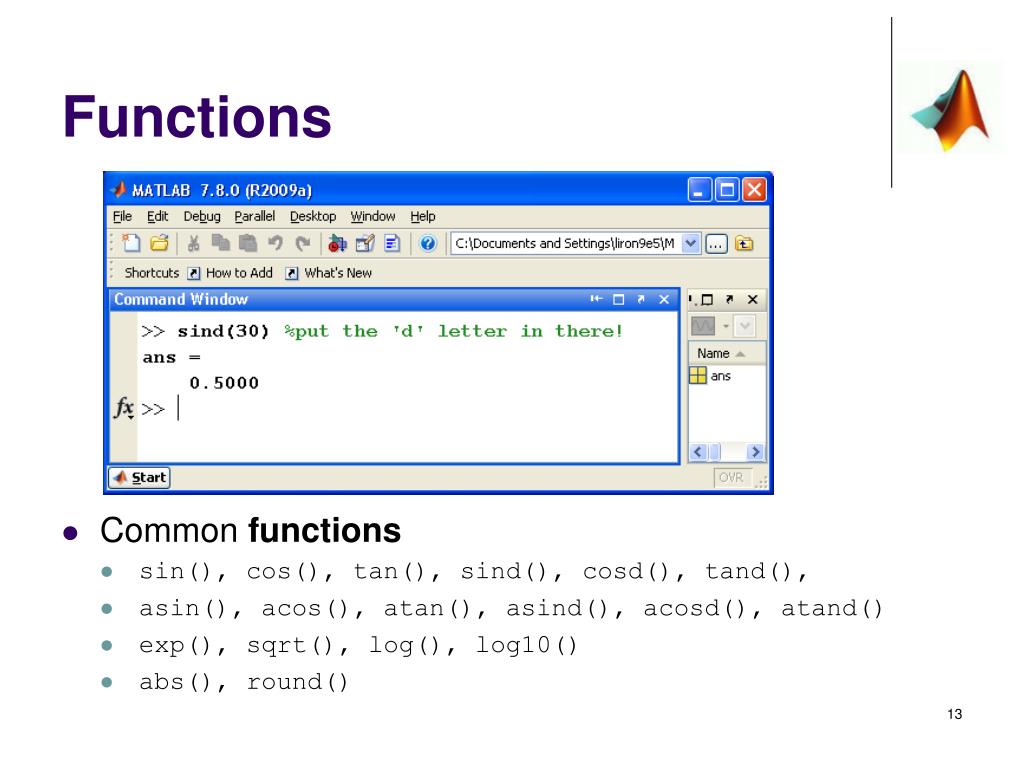 Functions

MATLAB 7.8.0 (R2009a)

File Edit Debug Parallel Desktop Window Help

C:\Documents and Settings\liron9e5\M

Shortcuts How to Add What's New

Command Window

>> sind(30) %put the 'd' letter in there!
ans =
0.5000
fx >>

Name
ans

Start

OVR

- Common **functions**
  - sin(), cos(), tan(), sind(), cosd(), tand(),
  - asin(), acos(), atan(), asind(), acosd(), atand()
  - exp(), sqrt(), log(), log10()
  - abs(), round()

13